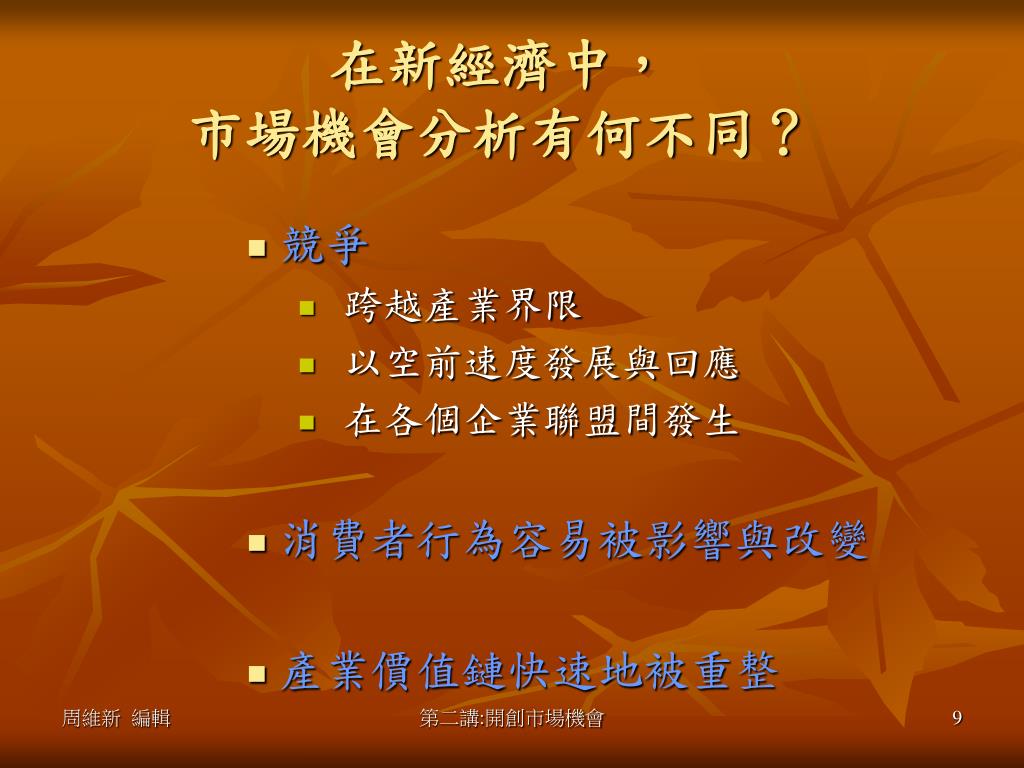 在新經濟中，
市場機會分析有何不同？

競爭
跨越產業界限
以空前速度發展與回應
在各個企業聯盟間發生

消費者行為容易被影響與改變

產業價值鏈快速地被重整

周維新 編輯
第二講:開創市場機會
9